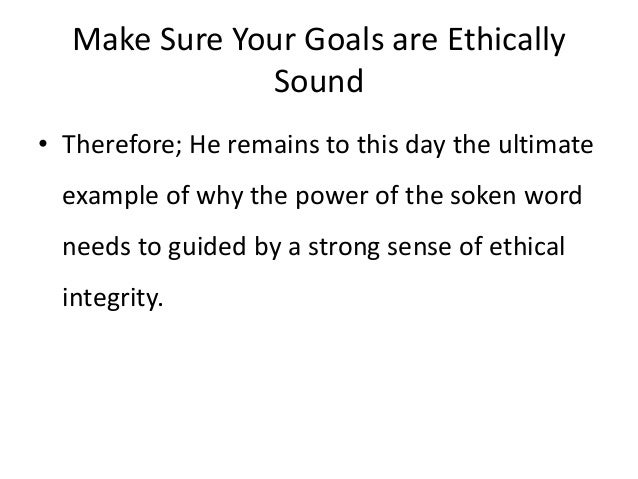 Make Sure Your Goals are Ethically Sound

• Therefore; He remains to this day the ultimate example of why the power of the soken word needs to guided by a strong sense of ethical integrity.